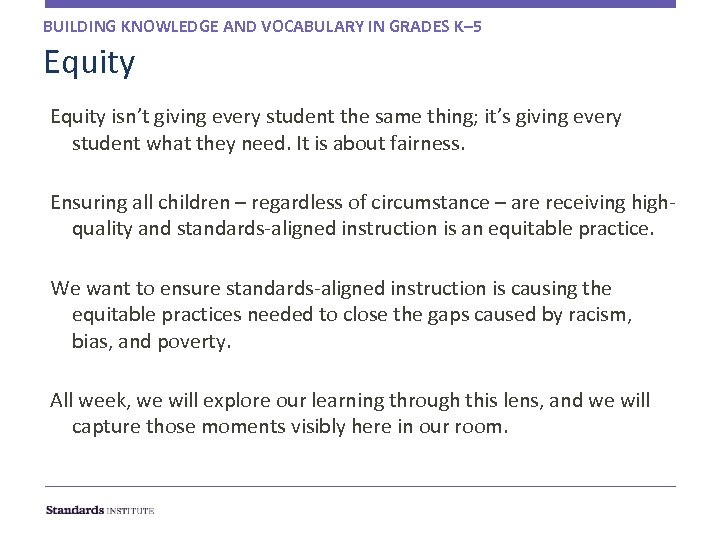 BUILDING KNOWLEDGE AND VOCABULARY IN GRADES K–5

Equity

Equity isn't giving every student the same thing; it's giving every student what they need. It is about fairness.

Ensuring all children – regardless of circumstance – are receiving high-quality and standards-aligned instruction is an equitable practice.

We want to ensure standards-aligned instruction is causing the equitable practices needed to close the gaps caused by racism, bias, and poverty.

All week, we will explore our learning through this lens, and we will capture those moments visibly here in our room.

Standards INSTITUTE